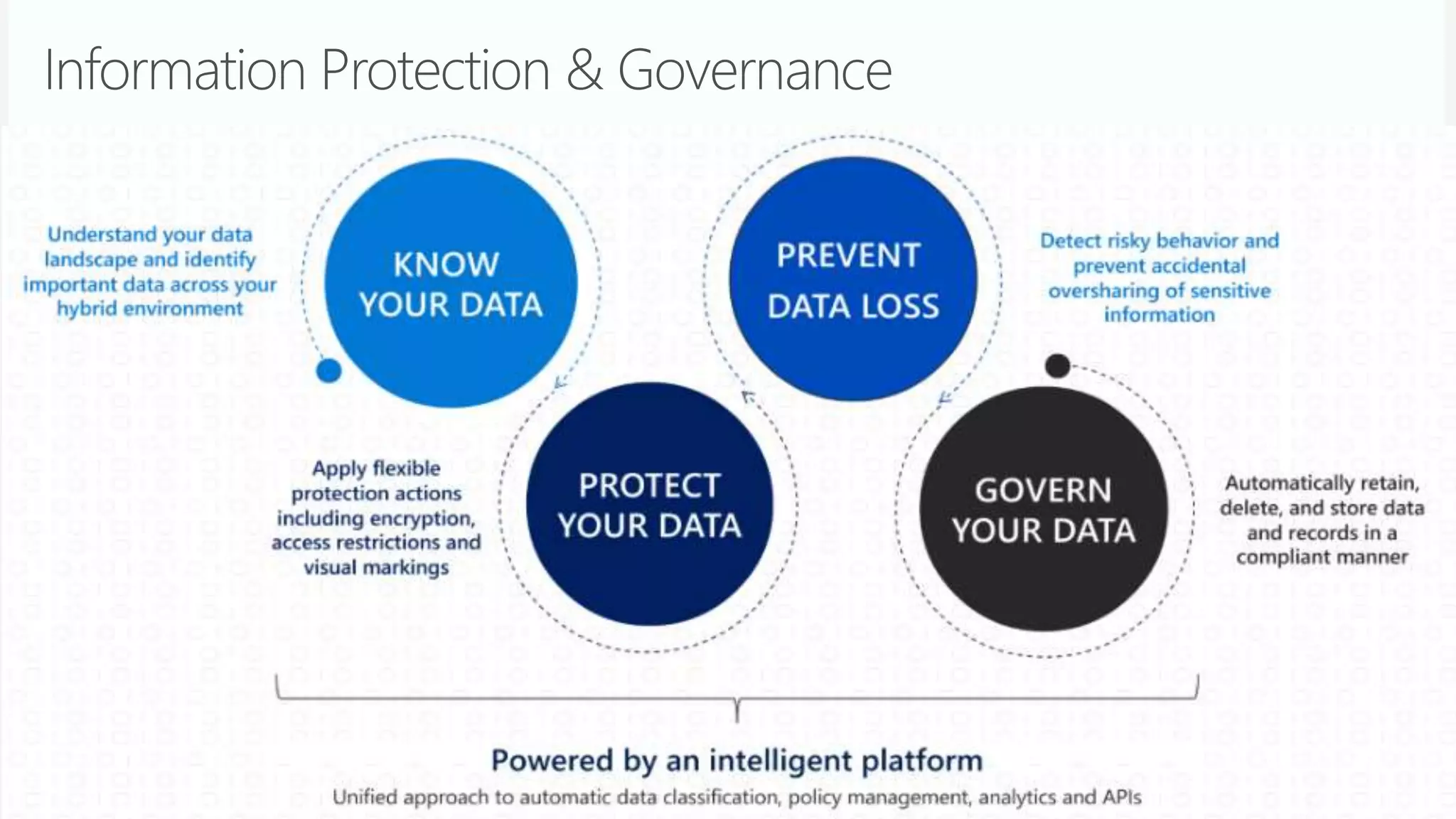 Information Protection & Governance

Understand your data landscape and identify important data across your hybrid environment

KNOW YOUR DATA

PREVENT DATA LOSS

Detect risky behavior and prevent accidental oversharing of sensitive information

Apply flexible protection actions including encryption, access restrictions and visual markings

PROTECT YOUR DATA

GOVERN YOUR DATA

Automatically retain, delete, and store data and records in a compliant manner

Powered by an intelligent platform

Unified approach to automatic data classification, policy management, analytics and APIs